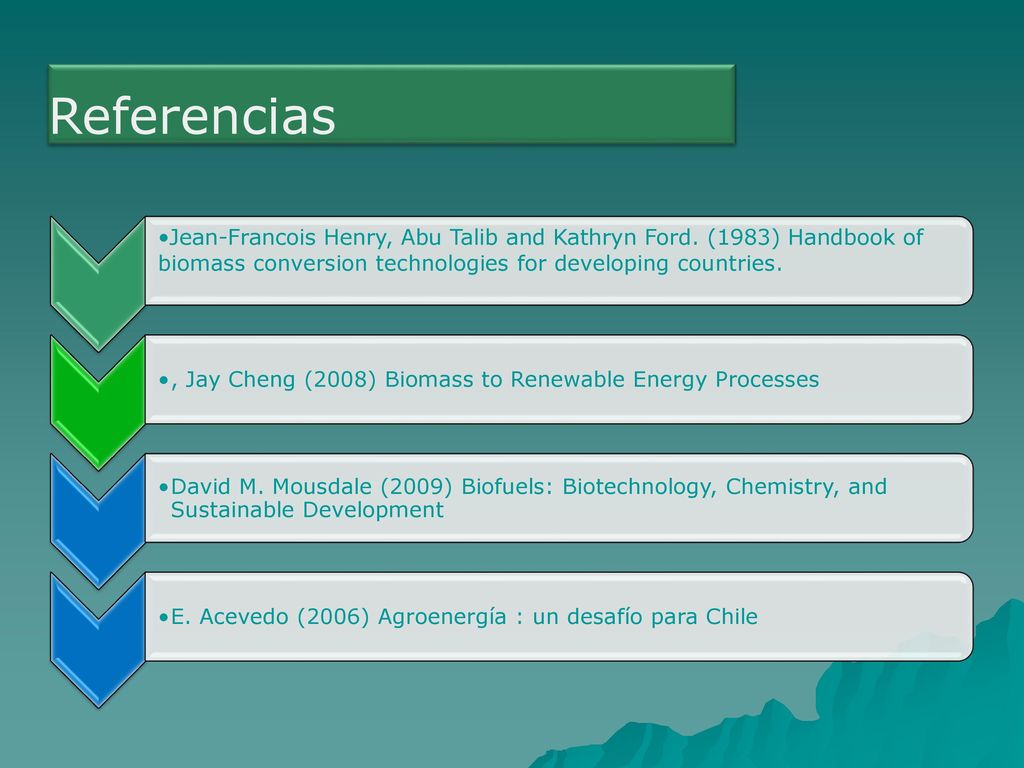 Referencias

•Jean-Francois Henry, Abu Talib and Kathryn Ford. (1983) Handbook of biomass conversion technologies for developing countries.

•, Jay Cheng (2008) Biomass to Renewable Energy Processes

•David M. Mousdale (2009) Biofuels: Biotechnology, Chemistry, and Sustainable Development

•E. Acevedo (2006) Agroenergía : un desafío para Chile